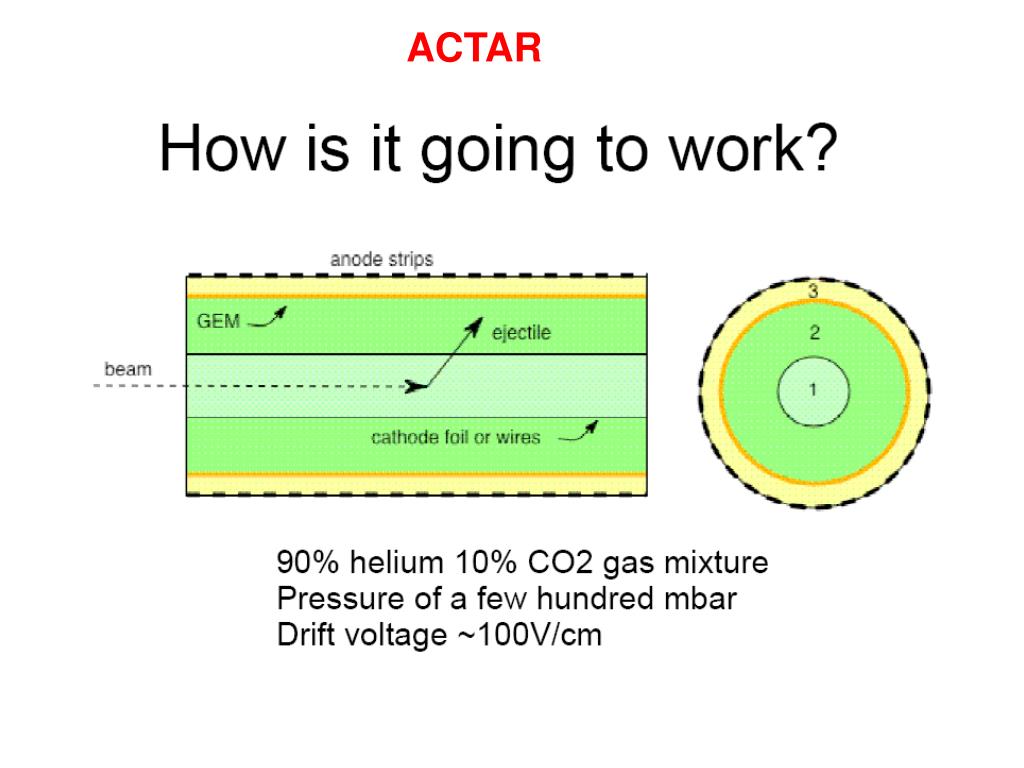 ACTAR

How is it going to work?

anode strips

GEM

ejectile

beam

cathode foil or wires

3

2

1

90% helium 10% CO2 gas mixture
Pressure of a few hundred mbar
Drift voltage ~100V/cm